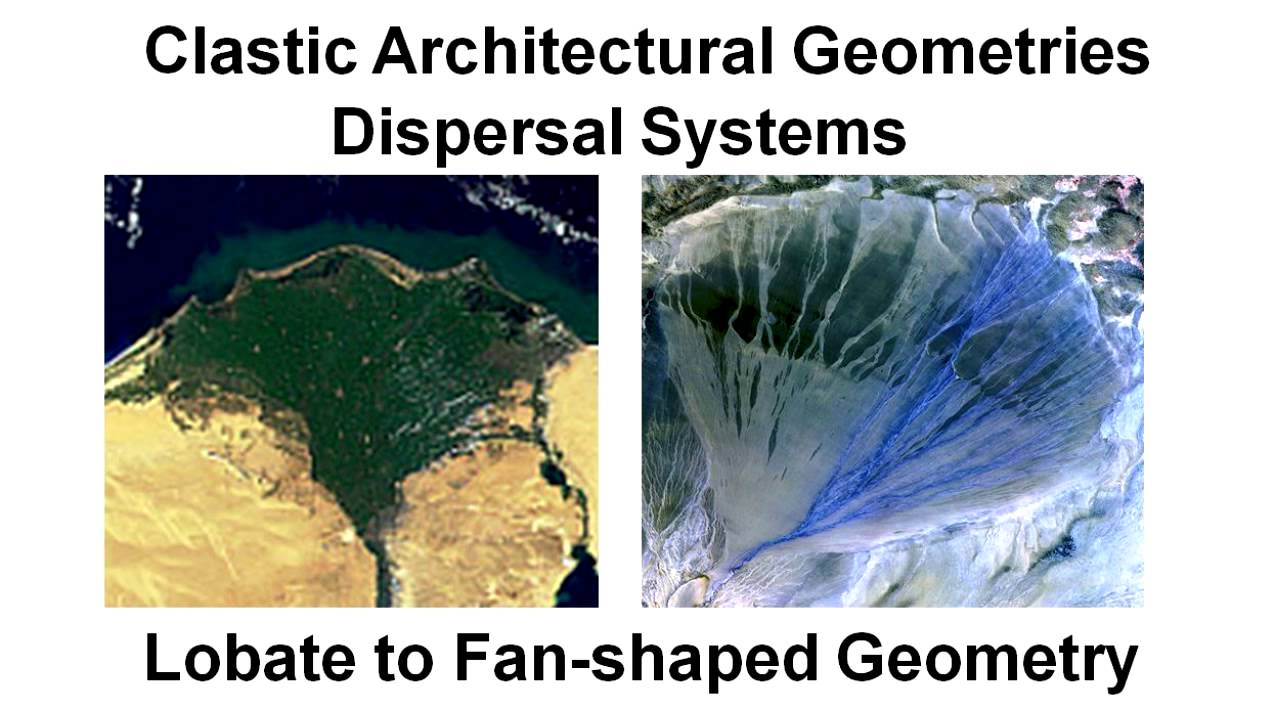 Clastic Architectural Geometries
Dispersal Systems

Lobate to Fan-shaped Geometry